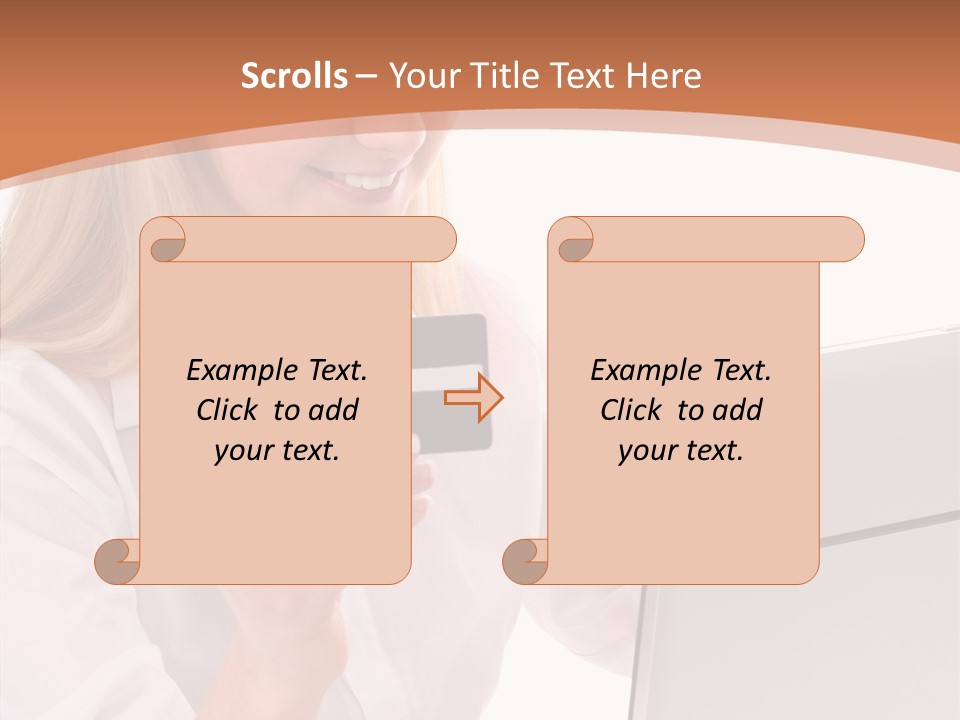 Scrolls – Your Title Text Here

Example Text. Click to add your text.

Example Text. Click to add your text.